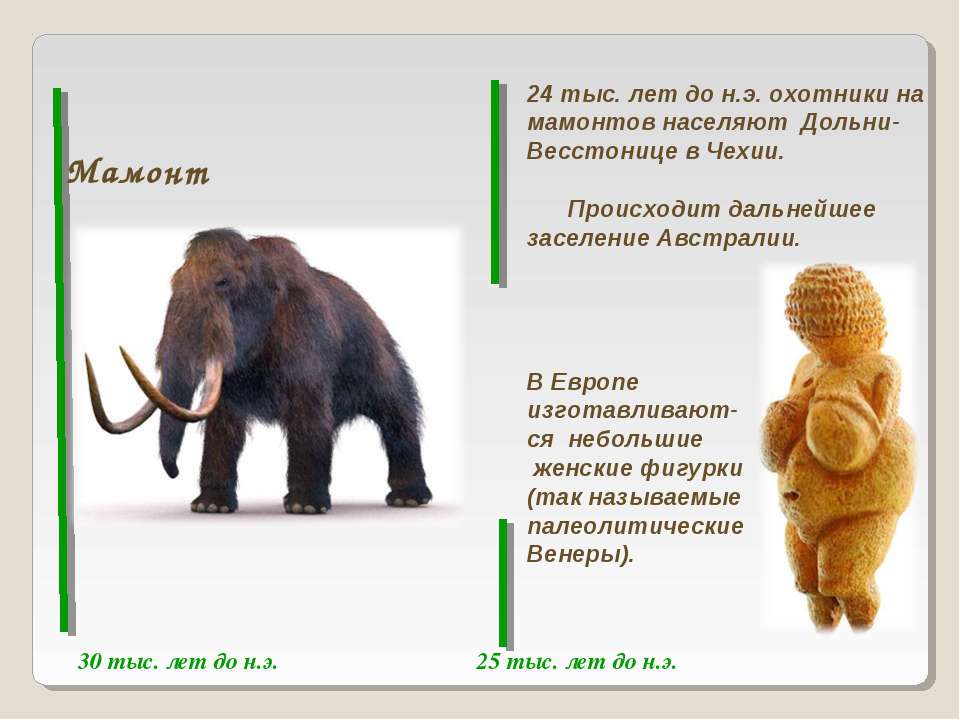 Мамонт

24 тыс. лет до н.э. охотники на мамонтов населяют Дольни-Весстонице в Чехии.

Происходит дальнейшее заселение Австралии.

В Европе изготавливаются небольшие женские фигурки (так называемые палеолитические Венеры).

30 тыс. лет до н.э.

25 тыс. лет до н.э.